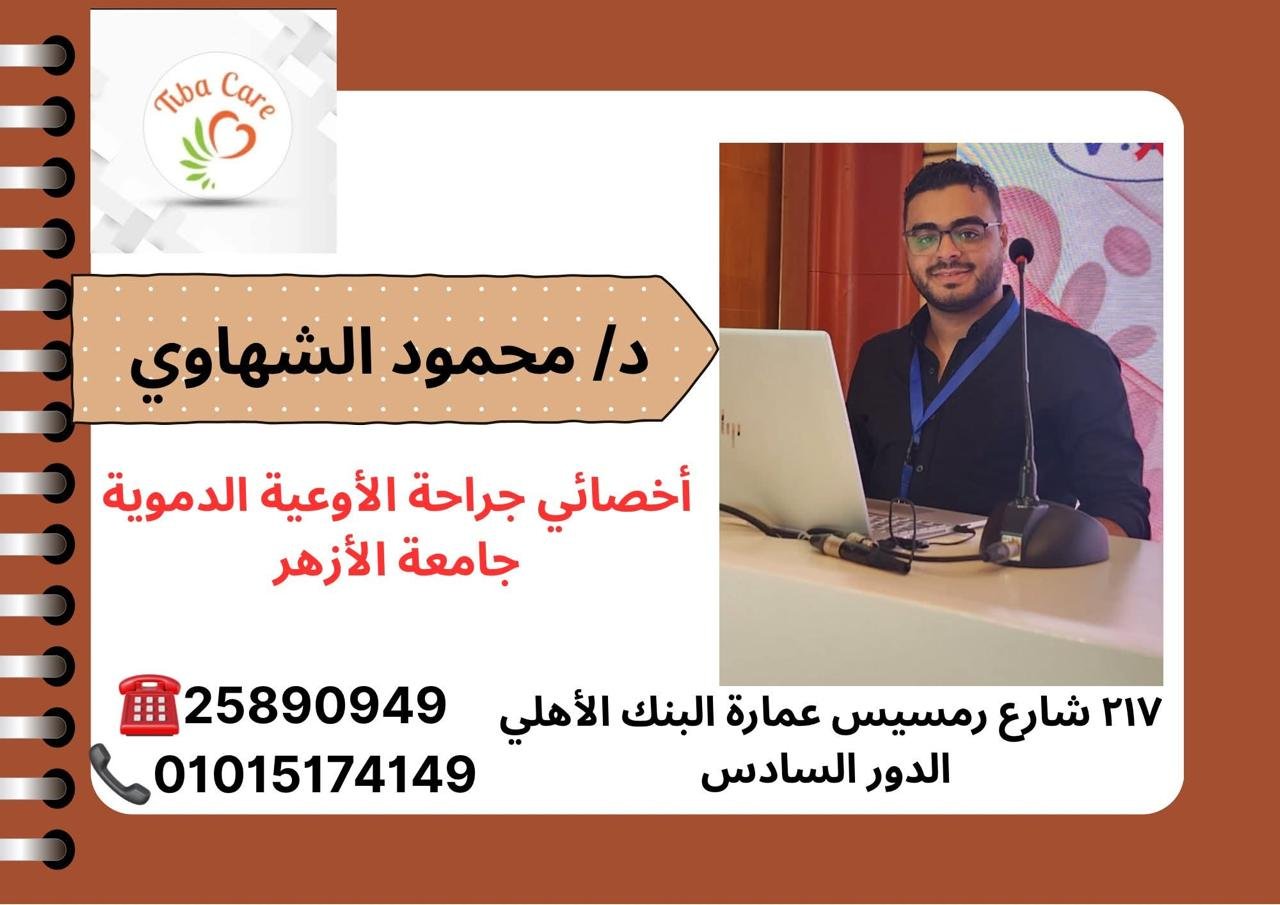 Tiba Care

د/ محمود الشهاوي

أخصائي جراحة الأوعية الدموية
جامعة الأزهر

25890949
01015174149

٢١٧ شارع رمسيس عمارة البنك الأهلي
الدور السادس